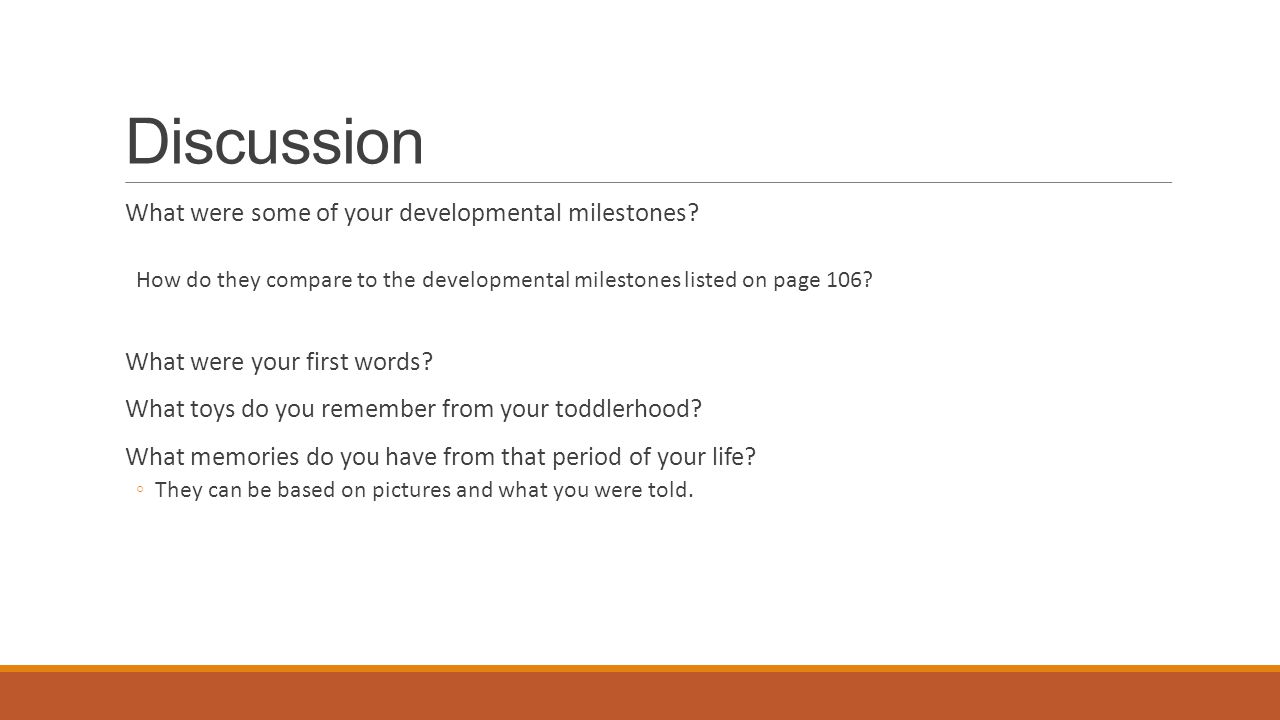 Discussion

What were some of your developmental milestones?

How do they compare to the developmental milestones listed on page 106?

What were your first words?

What toys do you remember from your toddlerhood?

What memories do you have from that period of your life?

◦ They can be based on pictures and what you were told.